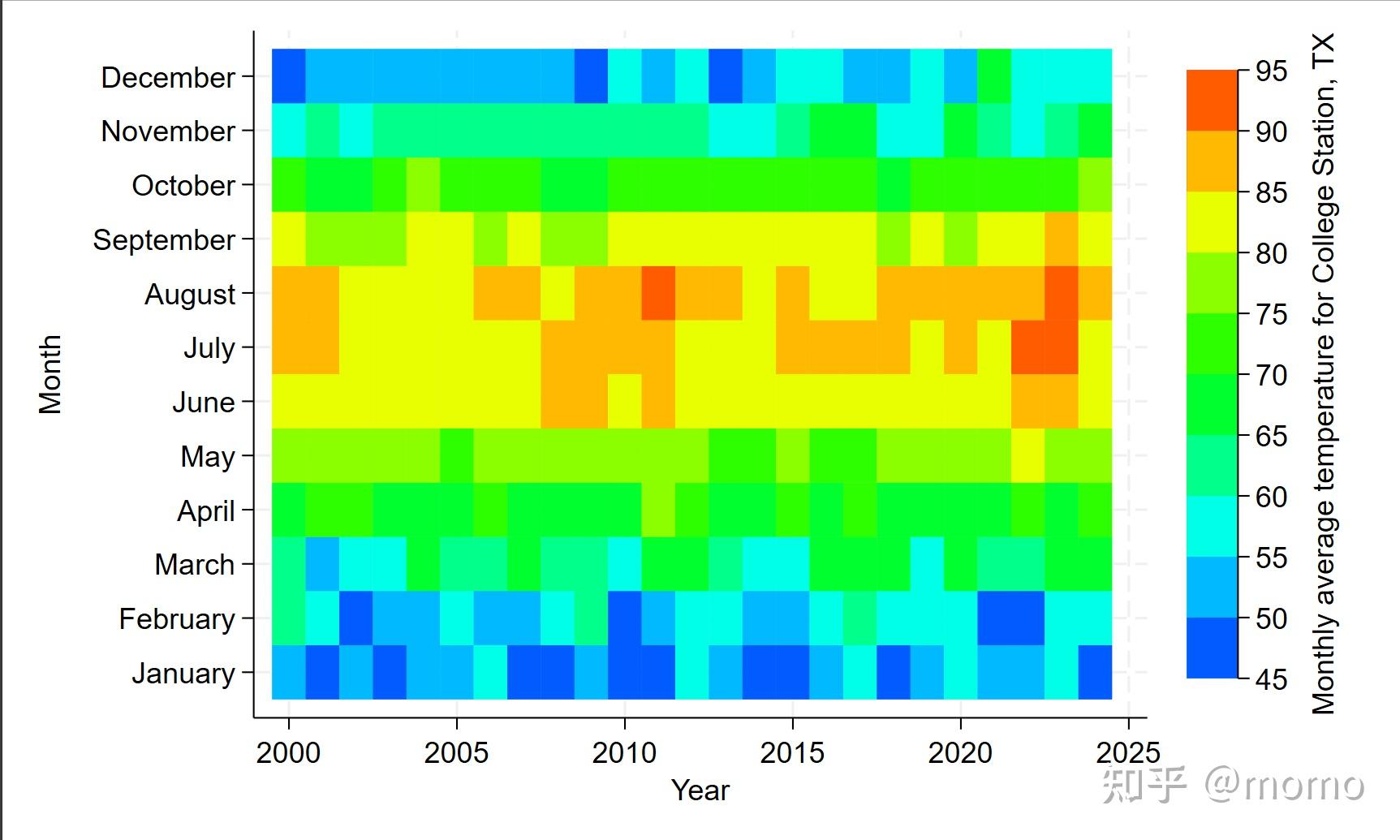 Month

December
November
October
September
August
July
June
May
April
March
February
January

2000
2005
2010
2015
2020
2025

Year

95
90
85
80
75
70
65
60
55
50
45

Monthly average temperature for College Station, TX

知乎 @momo